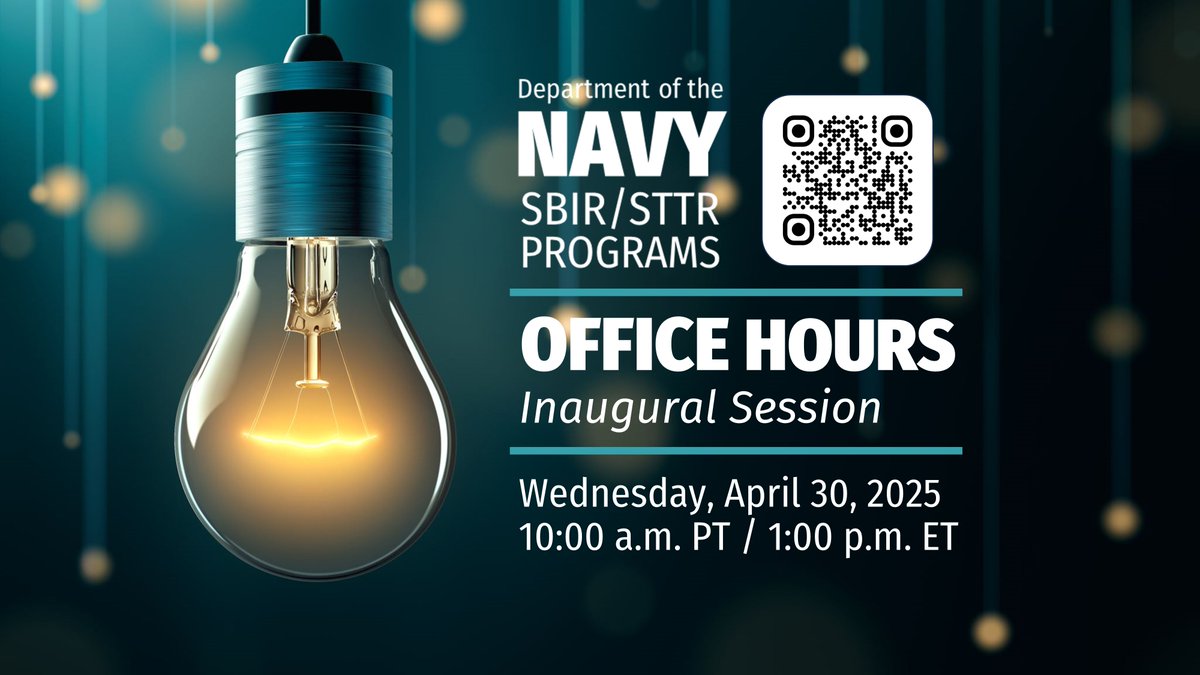 Department of the
NAVY
SBIR/STTR
PROGRAMS

OFFICE HOURS
Inaugural Session

Wednesday, April 30, 2025
10:00 a.m. PT / 1:00 p.m. ET